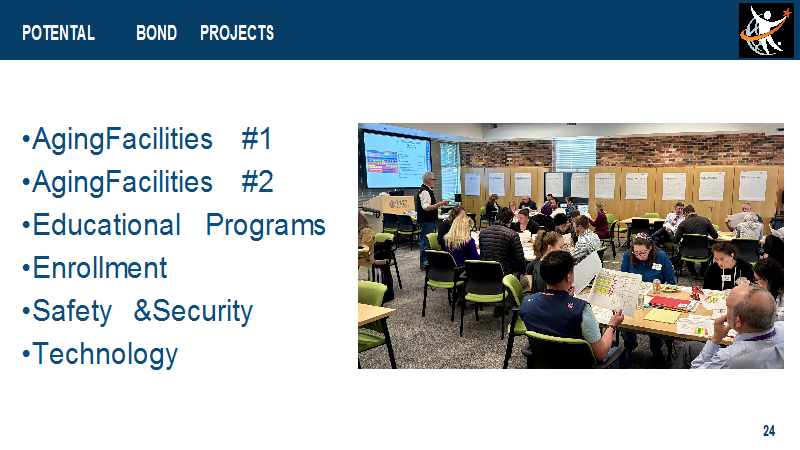 POTENTAL BOND PROJECTS

•AgingFacilities #1
•AgingFacilities #2
•Educational Programs
•Enrollment
•Safety &Security
•Technology

24